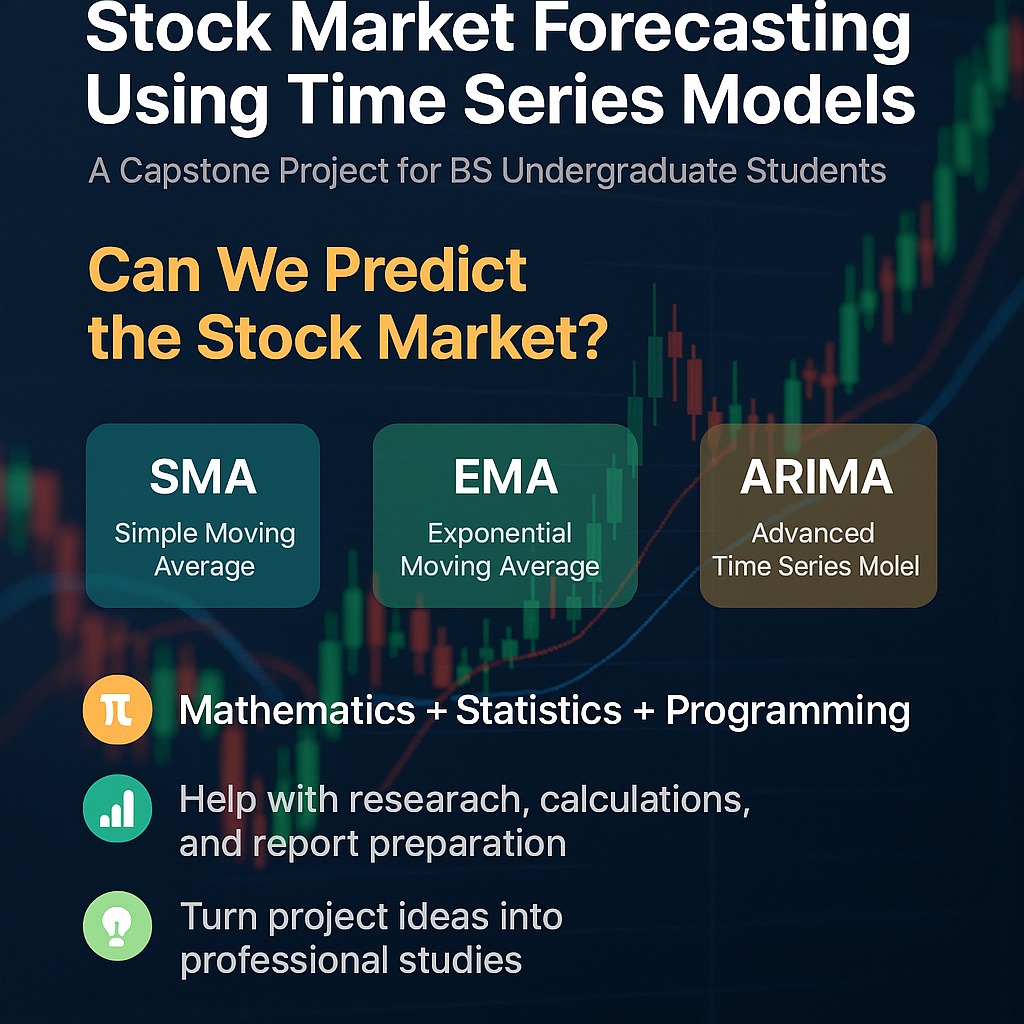 Stock Market Forecasting Using Time Series Models

A Capstone Project for BS Undergraduate Students

Can We Predict the Stock Market?

SMA
Simple Moving Average

EMA
Exponential Moving Average

ARIMA
Advanced Time Series Molel

π Mathematics + Statistics + Programming

Help with researach, calculations, and report preparation

Turn project ideas into professional studies